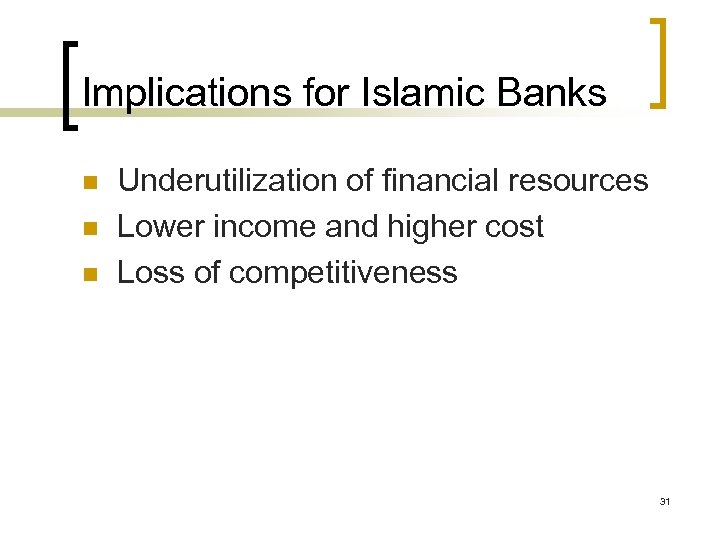 Implications for Islamic Banks

- Underutilization of financial resources
- Lower income and higher cost
- Loss of competitiveness

31